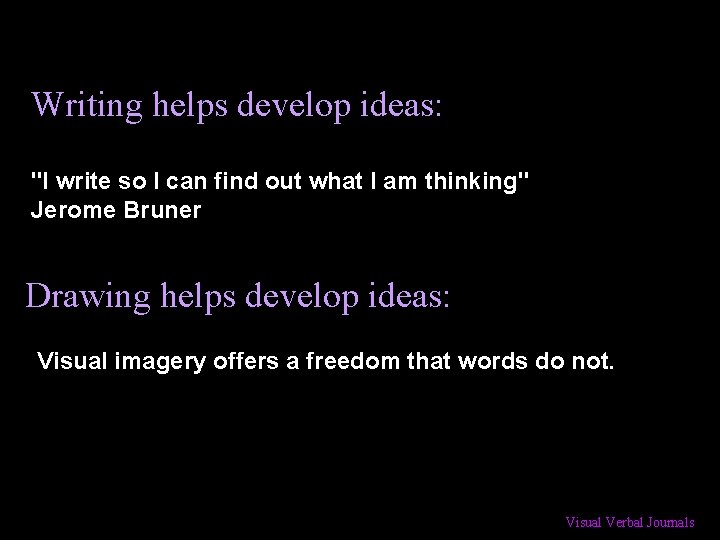 Writing helps develop ideas:

"I write so I can find out what I am thinking"
Jerome Bruner

Drawing helps develop ideas:

Visual imagery offers a freedom that words do not.

Visual Verbal Journals